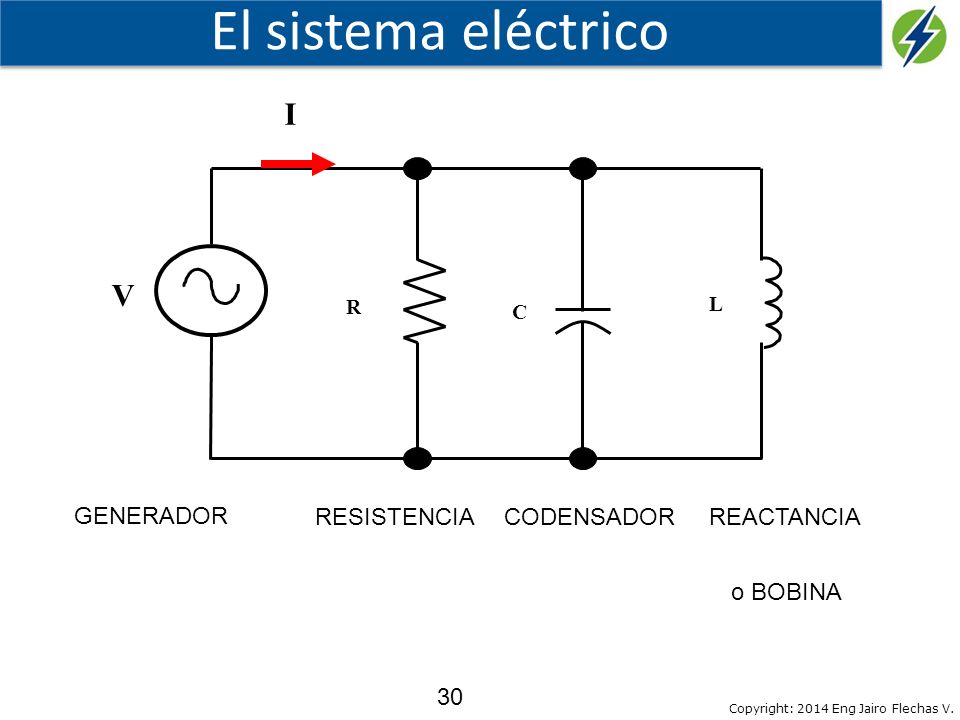 El sistema eléctrico

I

V

R

C

L

GENERADOR

RESISTENCIA

CODENSADOR

REACTANCIA

o BOBINA

30

Copyright: 2014 Eng Jairo Flechas V.